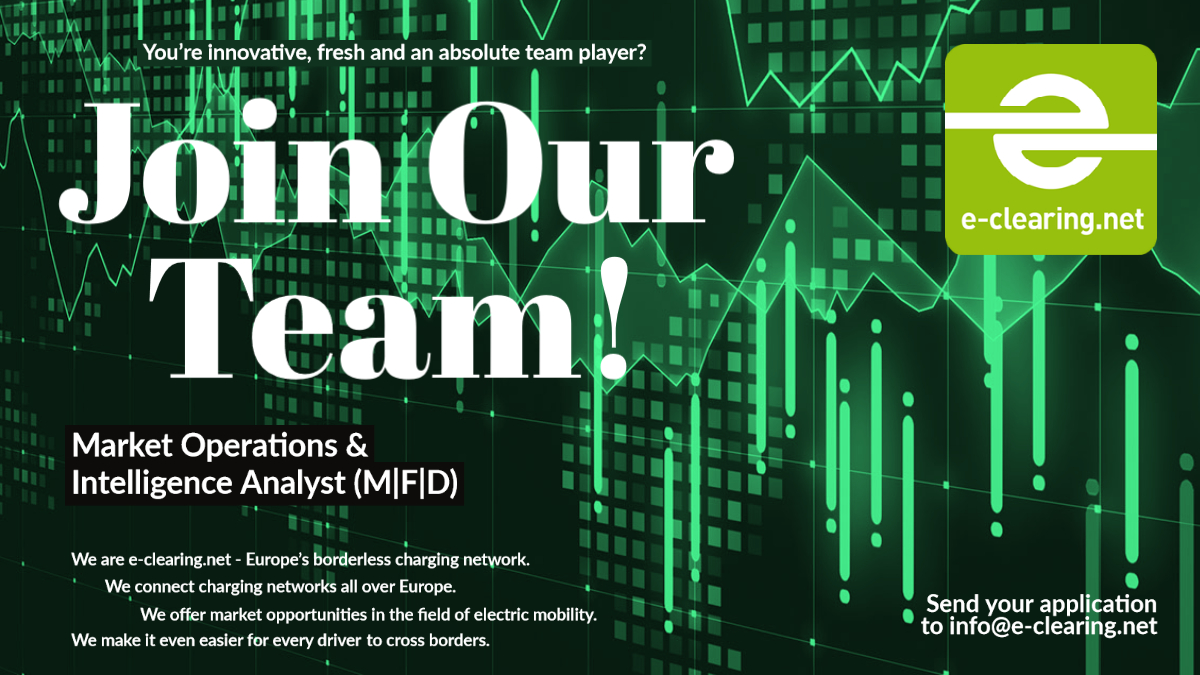 You're innovative, fresh and an absolute team player?

Join Our Team!

e-clearing.net

Market Operations & Intelligence Analyst (M|F|D)

We are e-clearing.net - Europe's borderless charging network.
We connect charging networks all over Europe.
We offer market opportunities in the field of electric mobility.
We make it even easier for every driver to cross borders.

Send your application to info@e-clearing.net